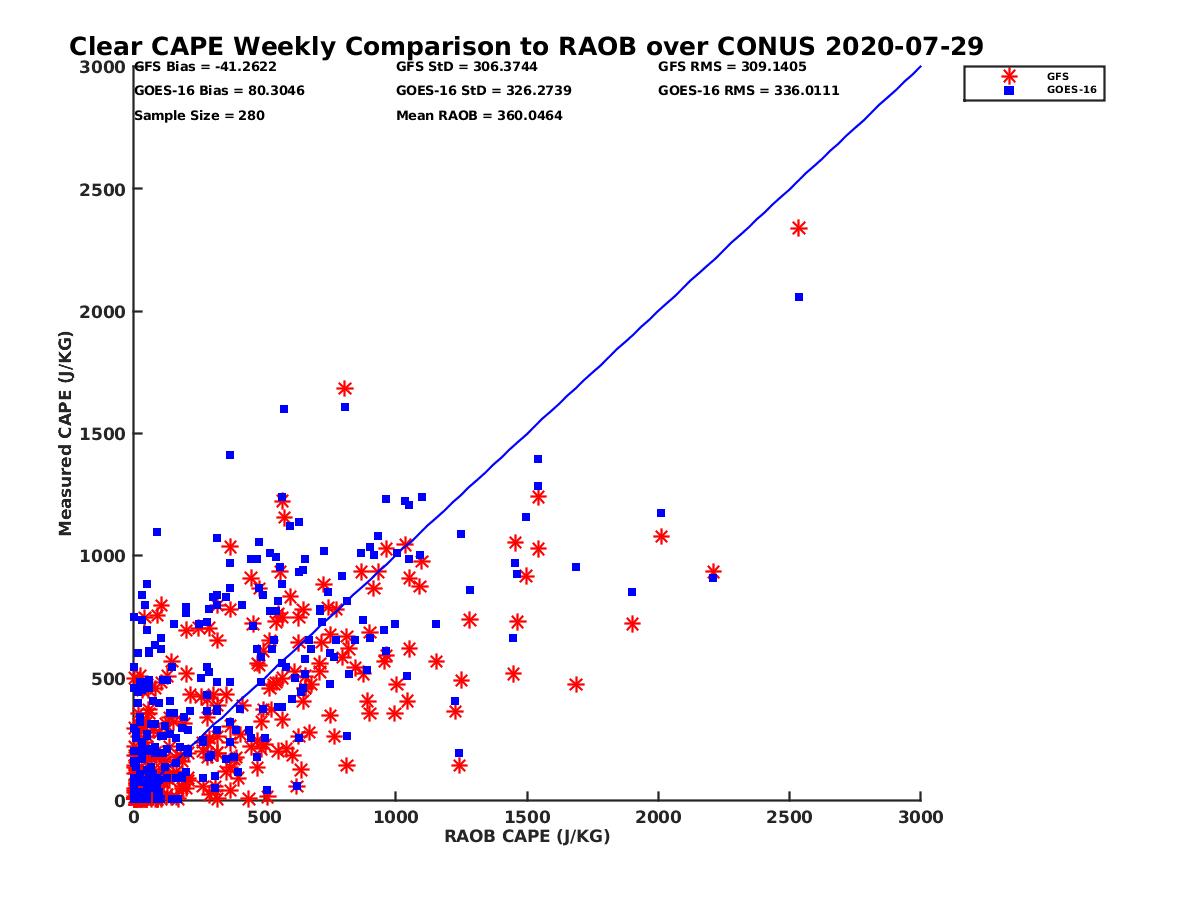 Clear CAPE Weekly Comparison to RAOB over CONUS 2020-07-29

GFS Bias = -41.2622
GOES-16 Bias = 80.3046
Sample Size = 280

GFS StD = 306.3744
GOES-16 StD = 326.2739
Mean RAOB = 360.0464

GFS RMS = 309.1405
GOES-16 RMS = 336.0111

GFS
GOES-16

Measured CAPE (J/KG)

3000
2500
2000
1500
1000
500
0

0 500 1000 1500 2000 2500 3000

RAOB CAPE (J/KG)